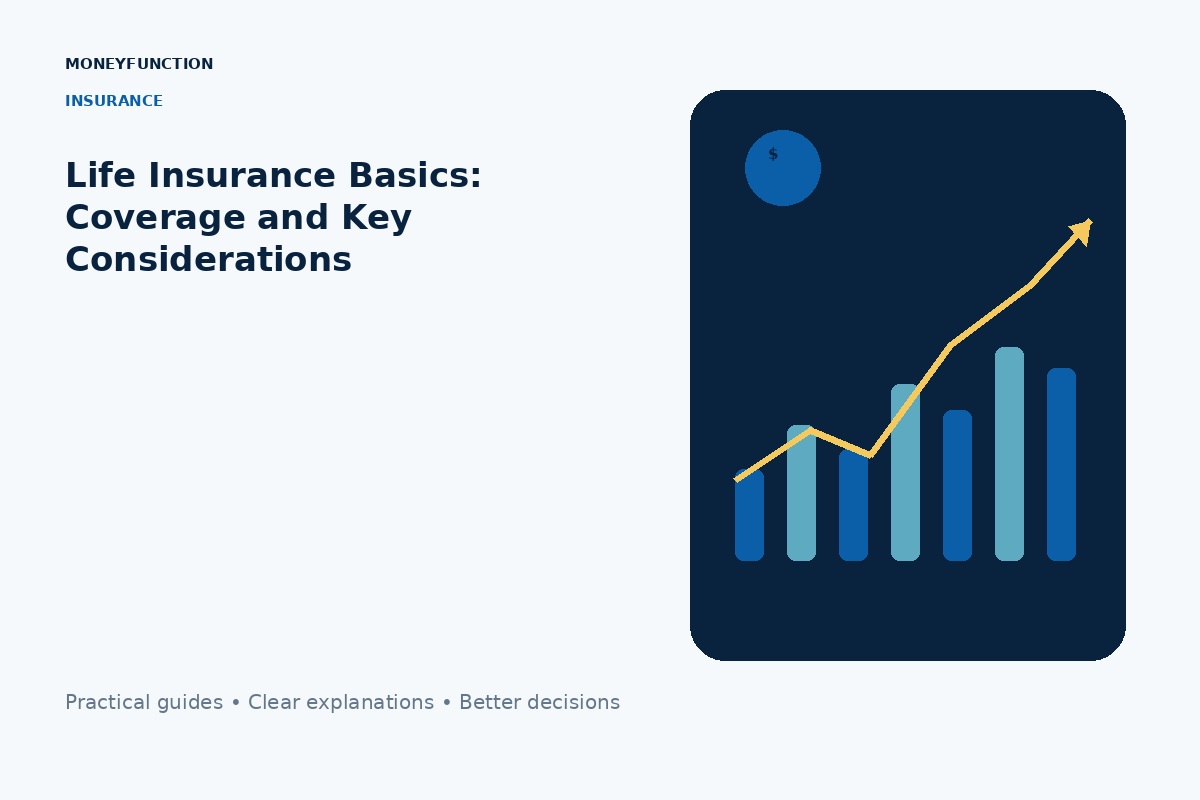 MONEYFUNCTION

INSURANCE

Life Insurance Basics: Coverage and Key Considerations

$

Practical guides • Clear explanations • Better decisions